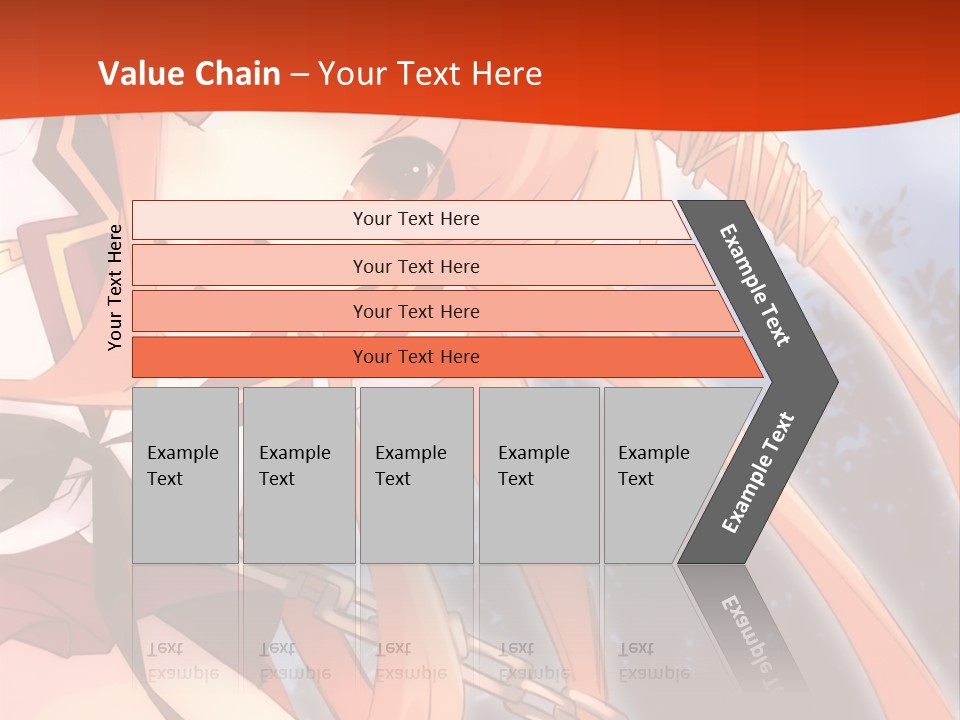 Value Chain – Your Text Here

Your Text Here

Your Text Here

Your Text Here

Your Text Here

Your Text Here

Example Text

Example Text

Example Text

Example Text

Example Text

Example Text

Example Text